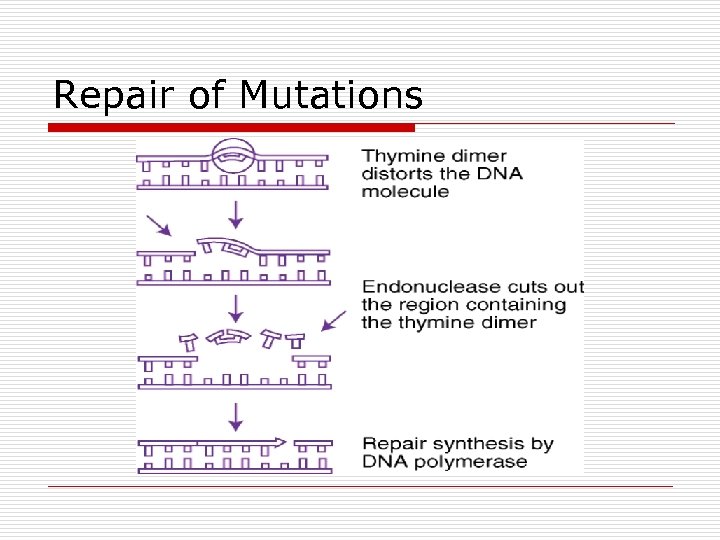 Repair of Mutations

Thymine dimer distorts the DNA molecule

Endonuclease cuts out the region containing the thymine dimer

Repair synthesis by DNA polymerase